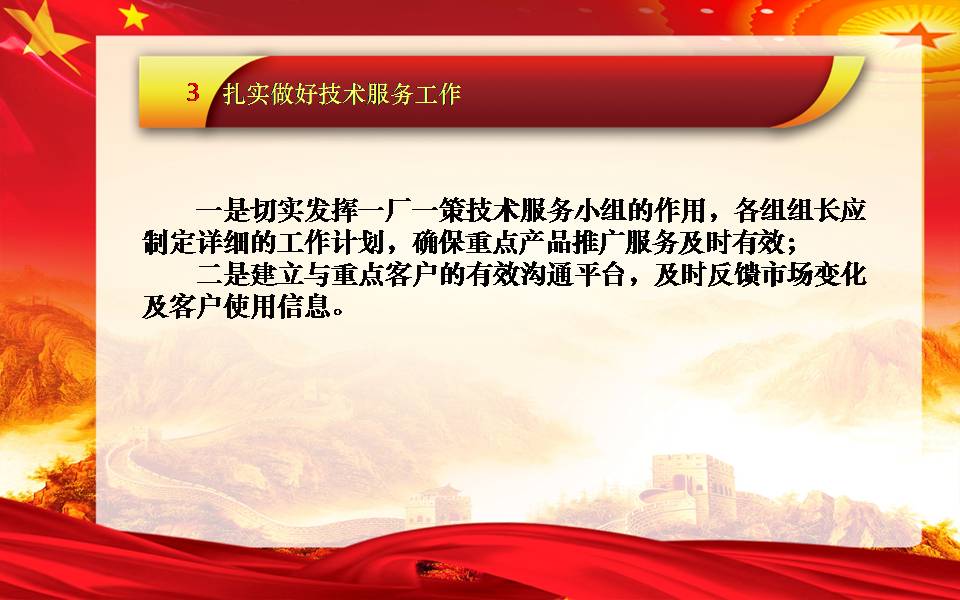 3 扎实做好技术服务工作

一是切实发挥一厂一策技术服务小组的作用，各组组长应制定详细的工作计划，确保重点产品推广服务及时有效；

二是建立与重点客户的有效沟通平台，及时反馈市场变化及客户使用信息。